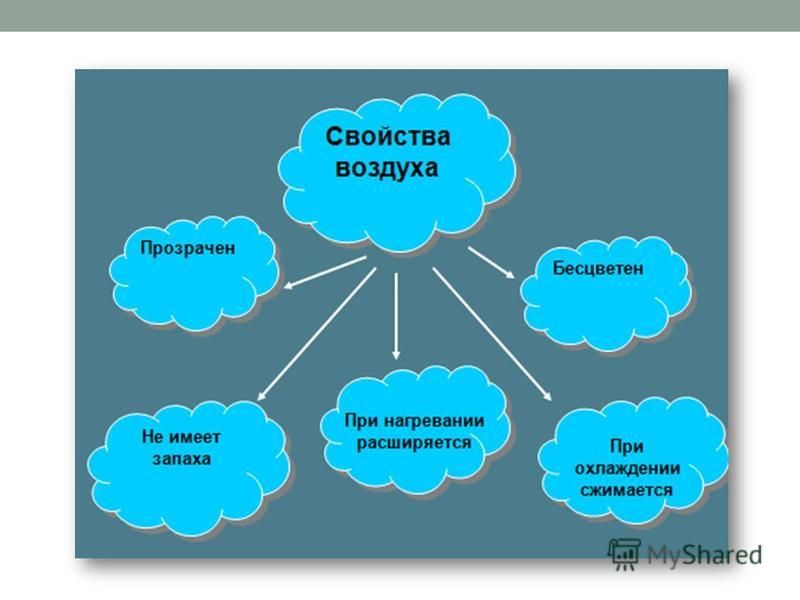 Свойства воздуха

Прозрачен

Бесцветен

Не имеет запаха

При нагревании расширяется

При охлаждении сжимается

MyShared